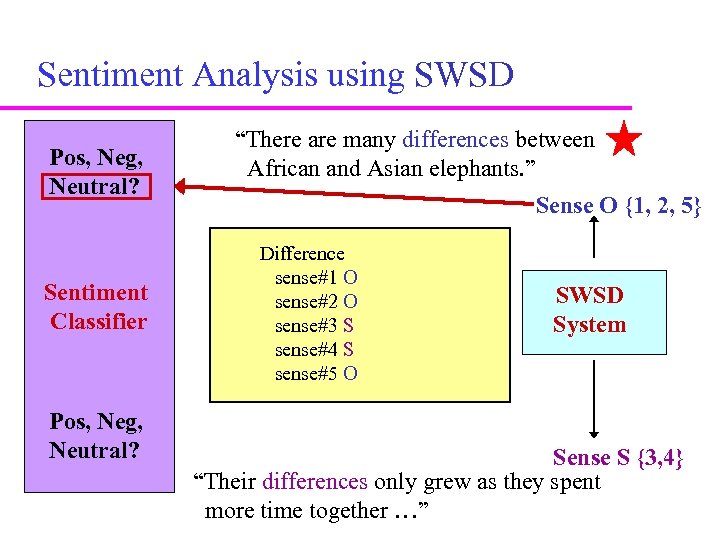 Sentiment Analysis using SWSD

Pos, Neg, Neutral?

Sentiment Classifier

Pos, Neg, Neutral?

“There are many differences between African and Asian elephants.”

Sense O {1, 2, 5}

Difference
sense#1 O
sense#2 O
sense#3 S
sense#4 S
sense#5 O

SWSD System

Sense S {3,4}

“Their differences only grew as they spent more time together …”